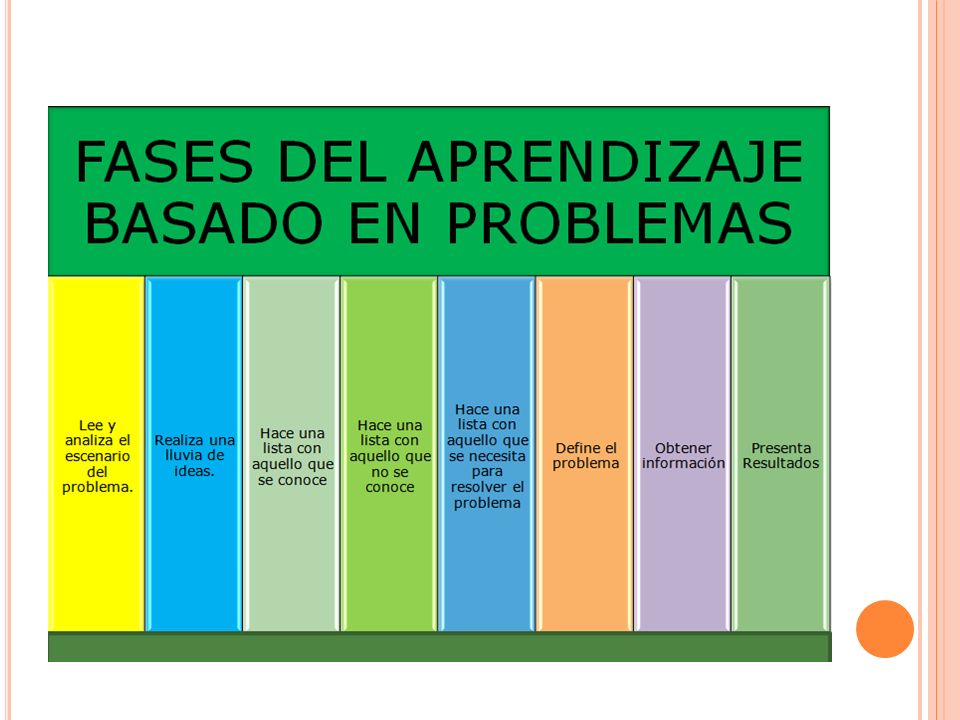 FASES DEL APRENDIZAJE BASADO EN PROBLEMAS

Lee y analiza el escenario del problema.

Realiza una lluvia de ideas.

Hace una lista con aquello que se conoce

Hace una lista con aquello que no se conoce

Hace una lista con aquello que se necesita para resolver el problema

Define el problema

Obtener información

Presenta Resultados